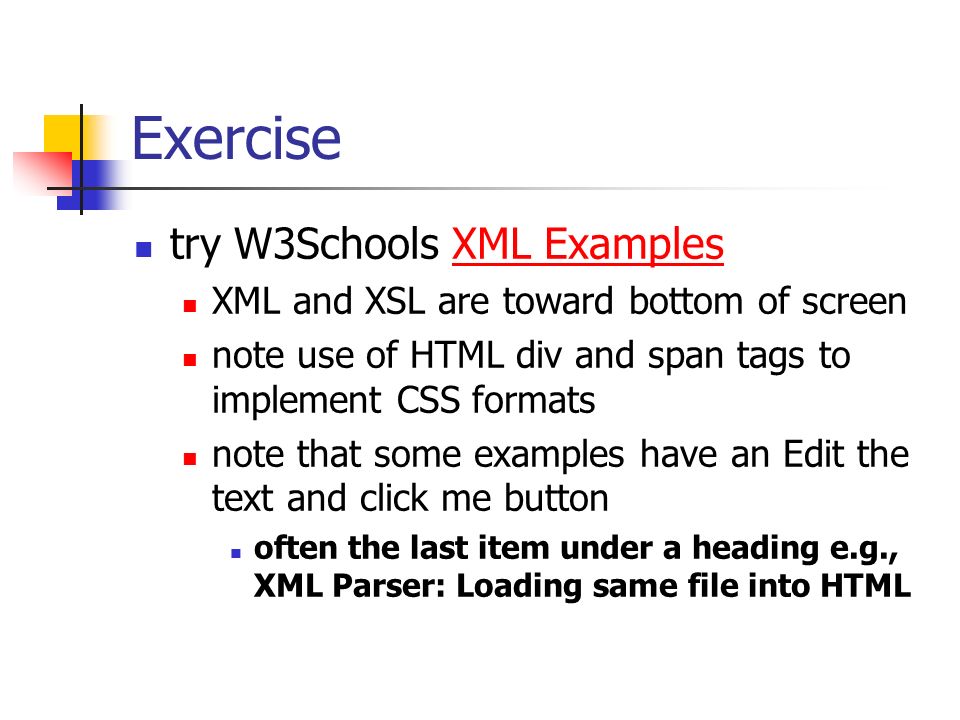 Exercise

try W3Schools XML Examples

XML and XSL are toward bottom of screen

note use of HTML div and span tags to implement CSS formats

note that some examples have an Edit the text and click me button

often the last item under a heading e.g., XML Parser: Loading same file into HTML